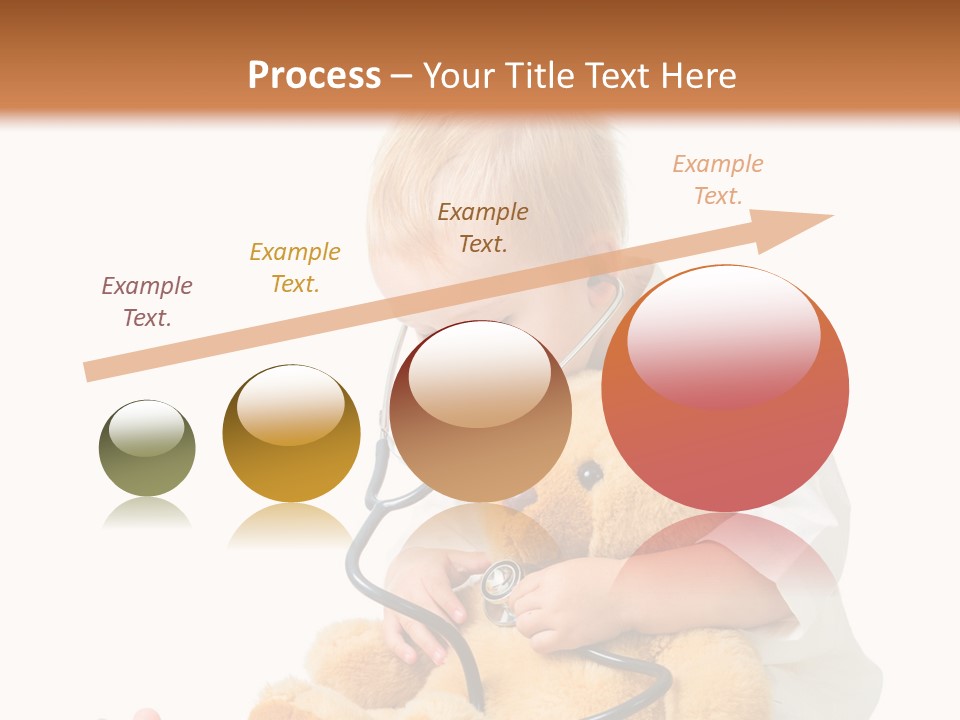 Process – Your Title Text Here

Example Text.

Example Text.

Example Text.

Example Text.